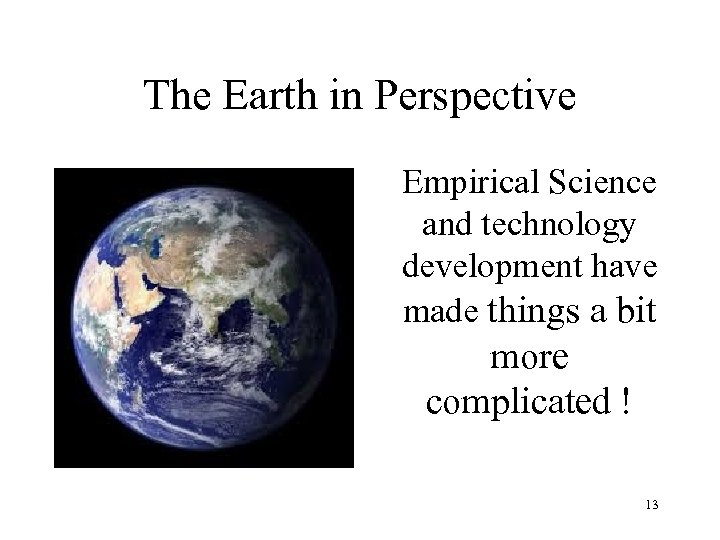 The Earth in Perspective

Empirical Science and technology development have made things a bit more complicated !

13